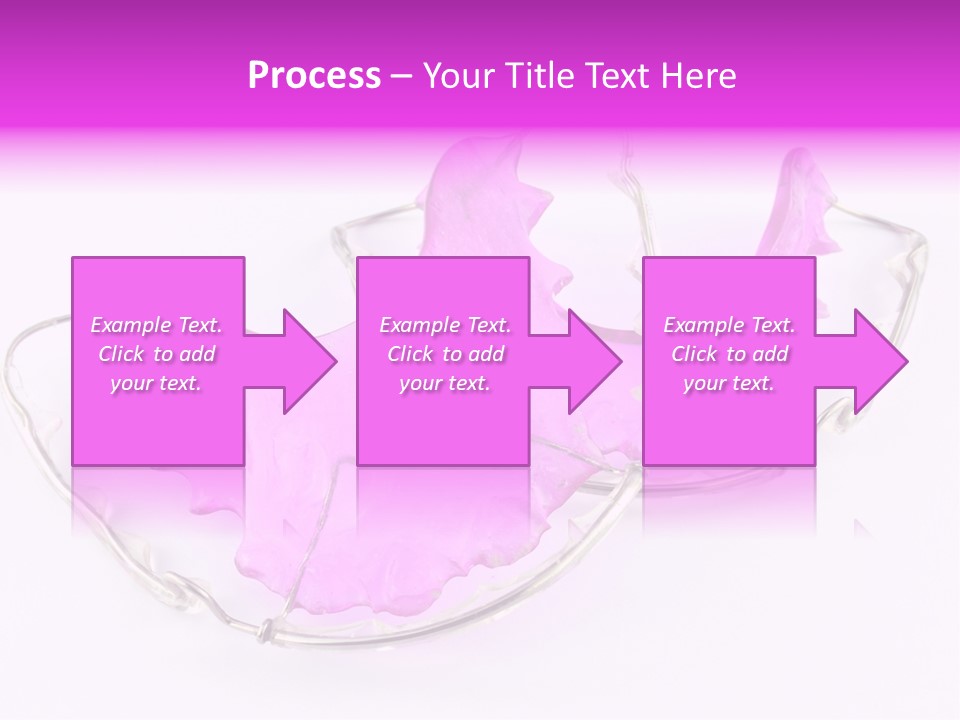 Process – Your Title Text Here

Example Text. Click to add your text.

Example Text. Click to add your text.

Example Text. Click to add your text.